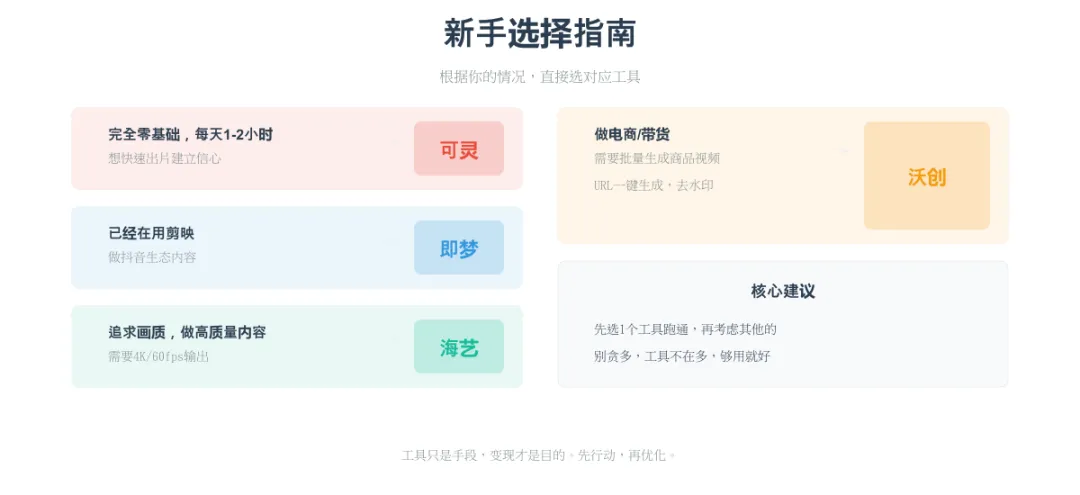 新手选择指南

根据你的情况，直接选对应工具

完全零基础，每天1-2小时
想快速出片建立信心
可灵

已经在用剪映
做抖音生态内容
即梦

追求画质，做高质量内容
需要4K/60fps输出
海艺

做电商/带货
需要批量生成商品视频
URL一键生成，去水印
沃创

核心建议
先选1个工具跑通，再考虑其他的
别贪多，工具不在多，够用就好

工具只是手段，变现才是目的。先行动，再优化。